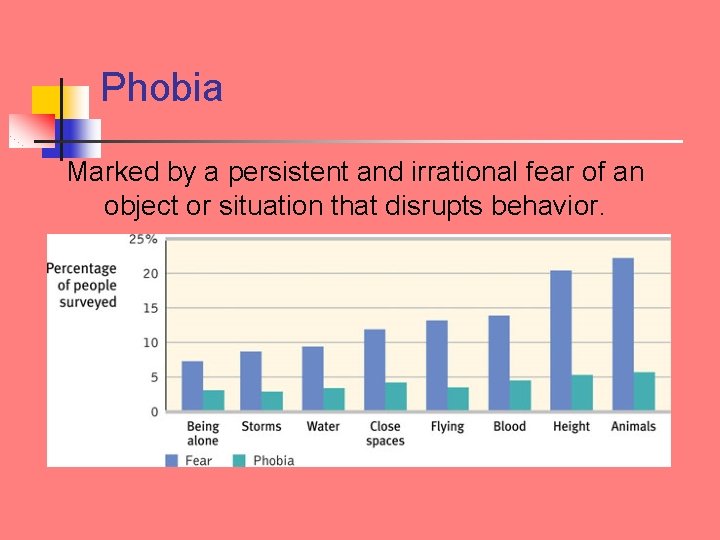 Phobia

Marked by a persistent and irrational fear of an object or situation that disrupts behavior.

Percentage of people surveyed

25%
20
15
10
5
0

Being alone
Storms
Water
Close spaces
Flying
Blood
Height
Animals

Fear
Phobia